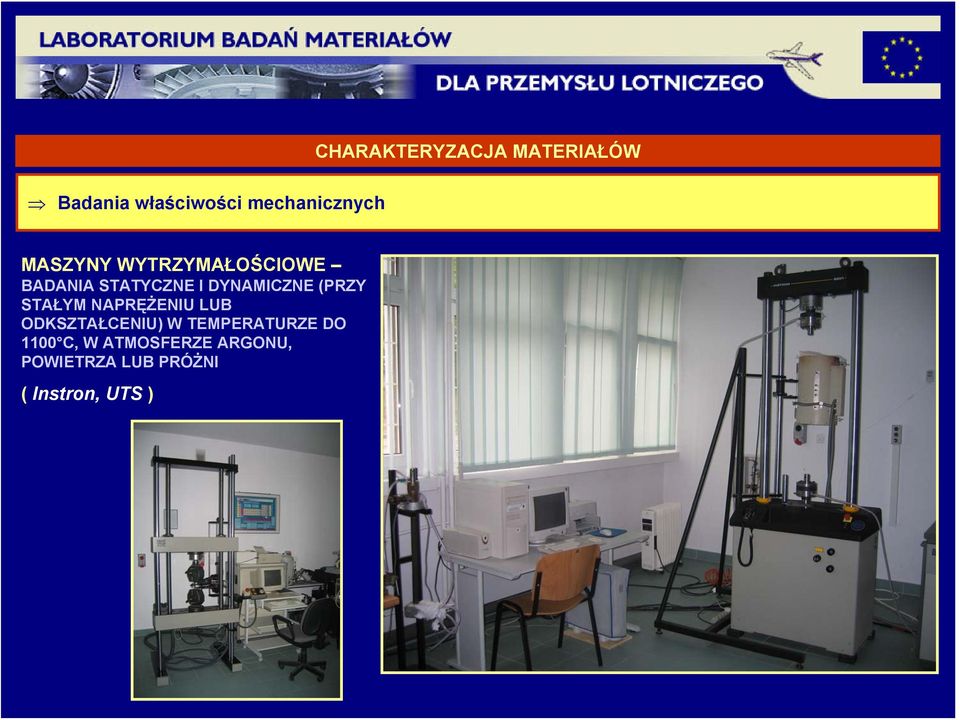 LABORATORIUM BADAŃ MATERIAŁÓW

DLA PRZEMYSŁU LOTNICZEGO

CHARAKTERYZACJA MATERIAŁÓW

⇒ Badania właściwości mechanicznych

MASZYNY WYTRZYMAŁOŚCIOWE – BADANIA STATYCZNE I DYNAMICZNE (PRZY STAŁYM NAPRĘŻENIU LUB ODKSZTAŁCENIU) W TEMPERATURZE DO 1100°C, W ATMOSFERZE ARGONU, POWIETRZA LUB PRÓŻNI

( Instron, UTS )